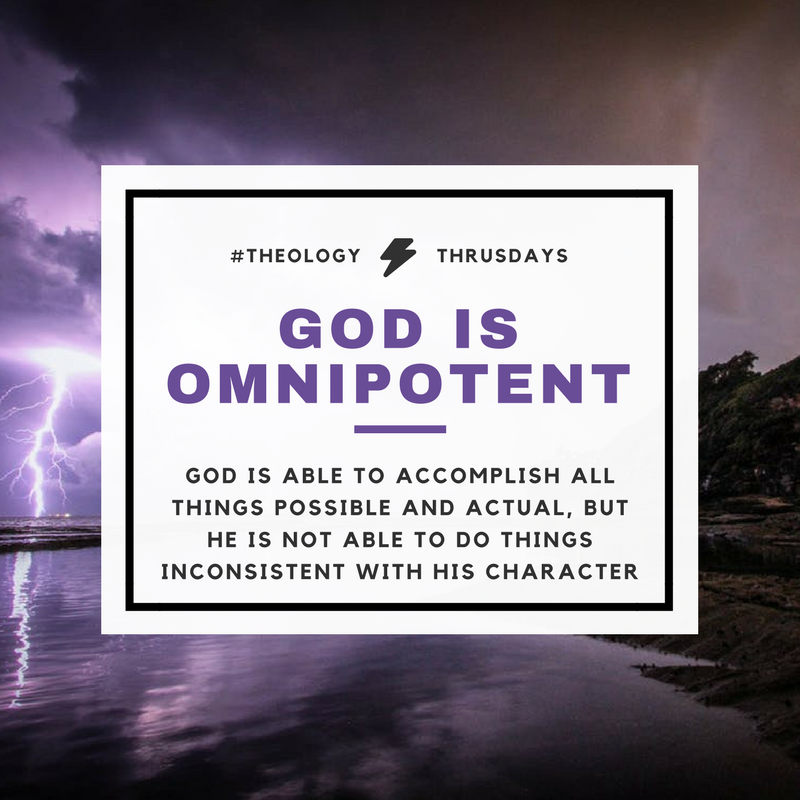 #THEOLOGY THRUSDAYS

GOD IS OMNIPOTENT

GOD IS ABLE TO ACCOMPLISH ALL THINGS POSSIBLE AND ACTUAL, BUT HE IS NOT ABLE TO DO THINGS INCONSISTENT WITH HIS CHARACTER